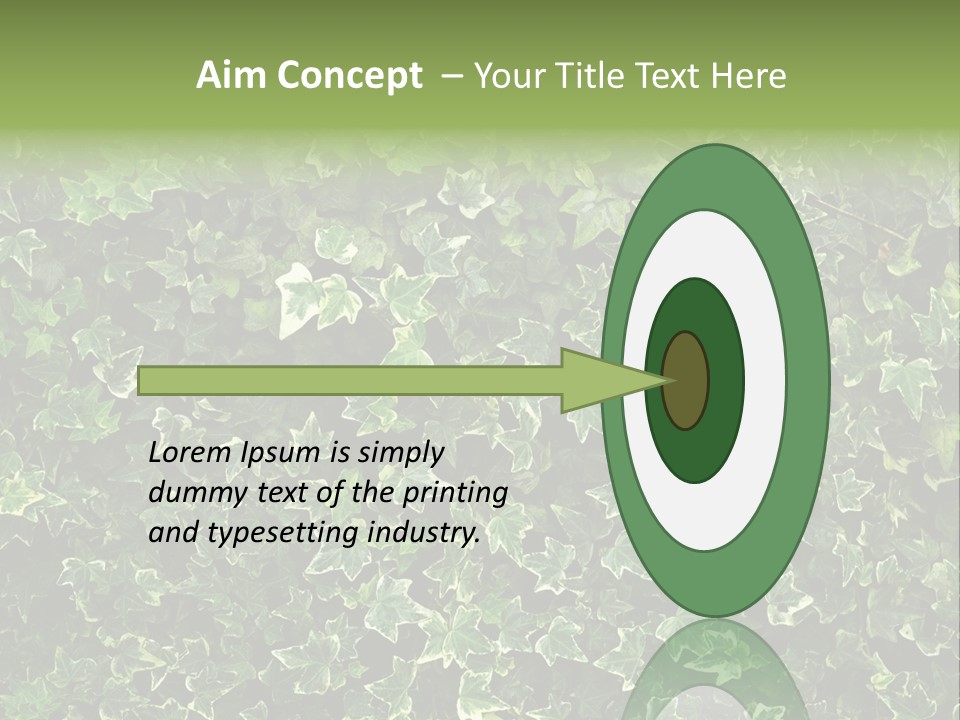 Aim Concept – Your Title Text Here

Lorem Ipsum is simply dummy text of the printing and typesetting industry.